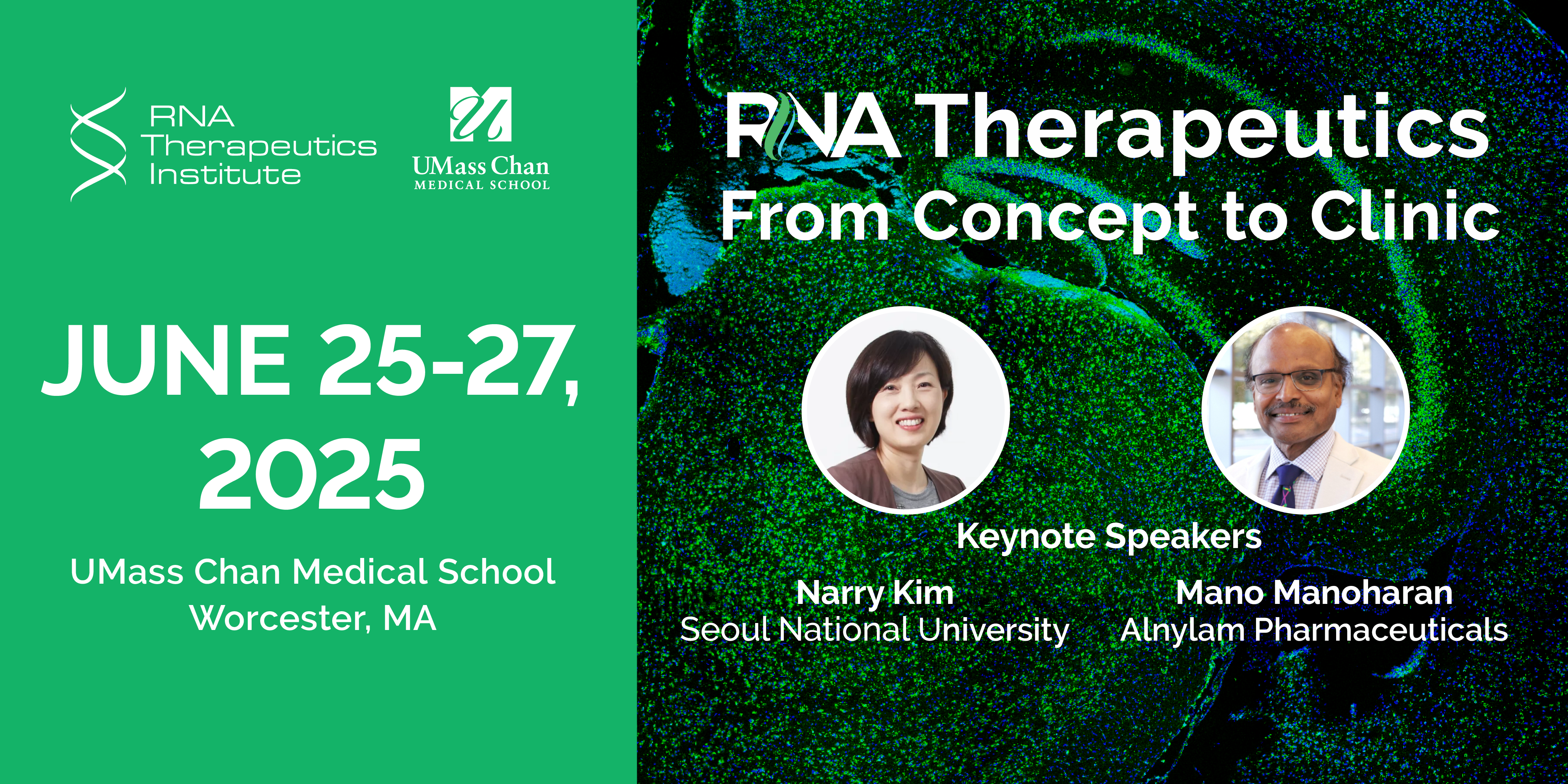 RNA Therapeutics Institute

UMass Chan
MEDICAL SCHOOL

JUNE 25-27, 2025

UMass Chan Medical School
Worcester, MA

RNA Therapeutics
From Concept to Clinic

Keynote Speakers

Narry Kim
Seoul National University

Mano Manoharan
Alnylam Pharmaceuticals